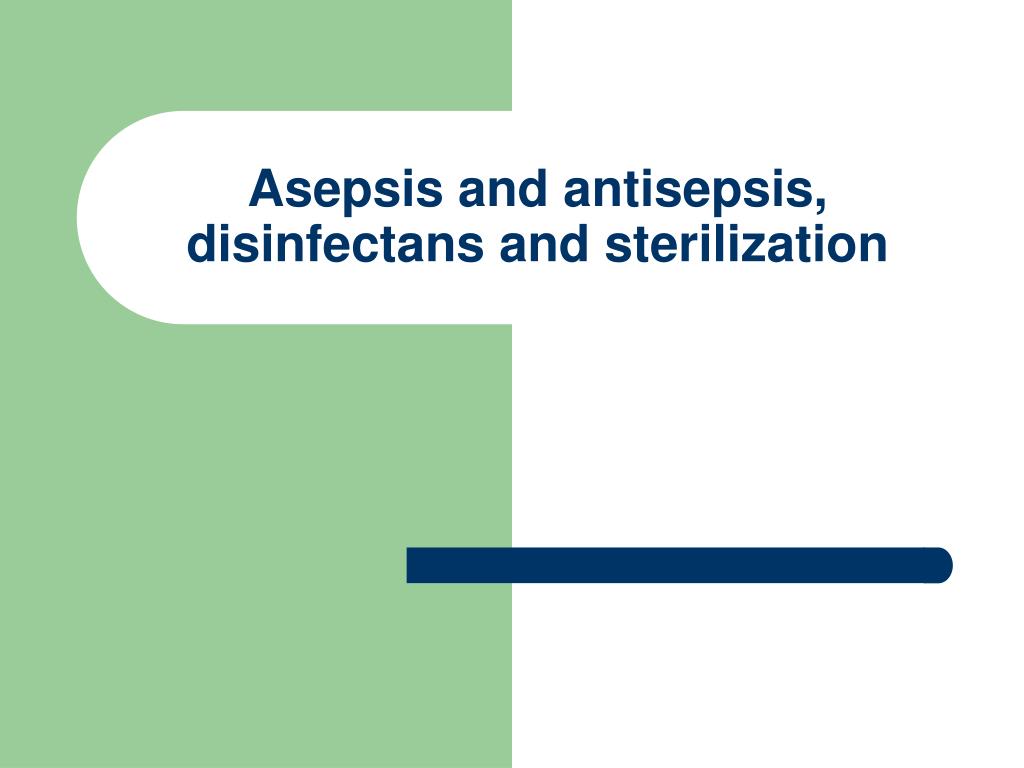 Asepsis and antisepsis, disinfectans and sterilization